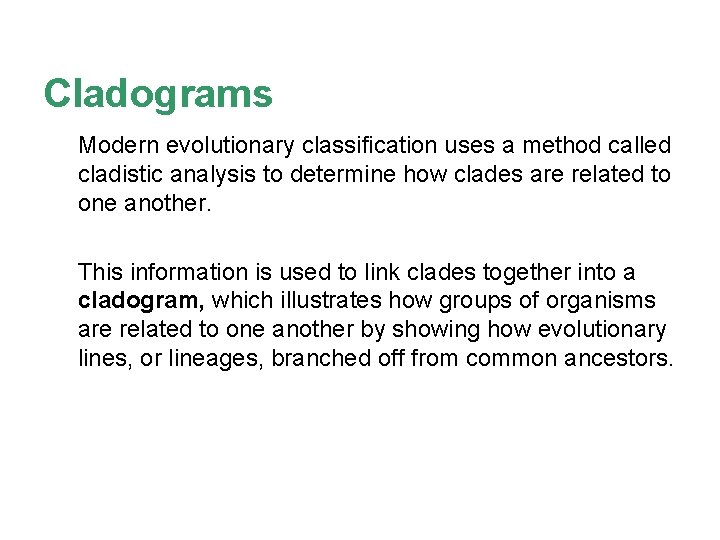 Cladograms

Modern evolutionary classification uses a method called cladistic analysis to determine how clades are related to one another.

This information is used to link clades together into a cladogram, which illustrates how groups of organisms are related to one another by showing how evolutionary lines, or lineages, branched off from common ancestors.